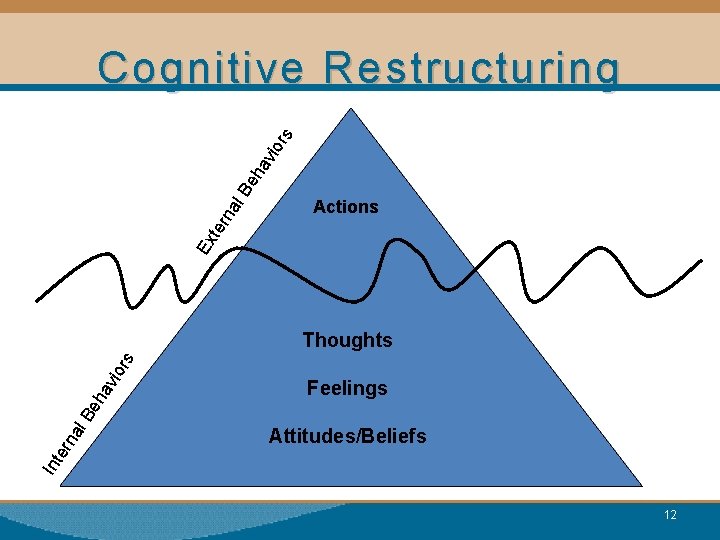 Cognitive Restructuring

External Behaviors

Actions

Internal Behaviors

Thoughts

Feelings

Attitudes/Beliefs

12